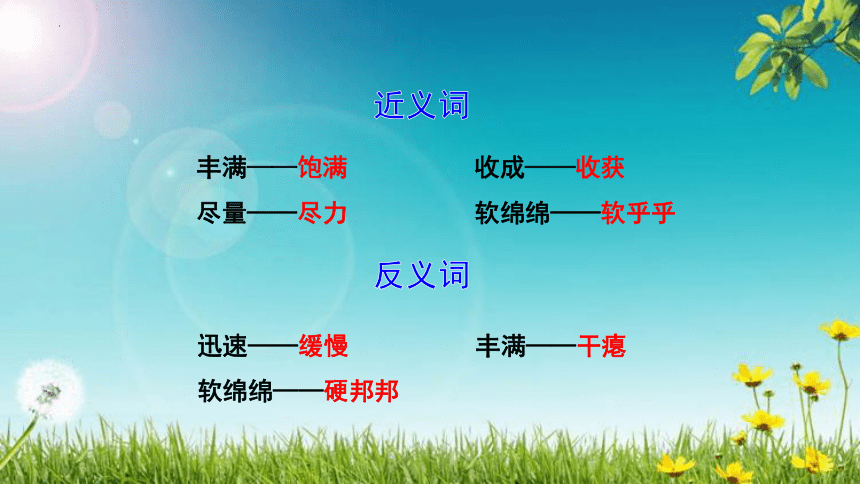 近义词

丰满——饱满

收成——收获

尽量——尽力

软绵绵——软乎乎

反义词

迅速——缓慢

丰满——干瘪

软绵绵——硬邦邦